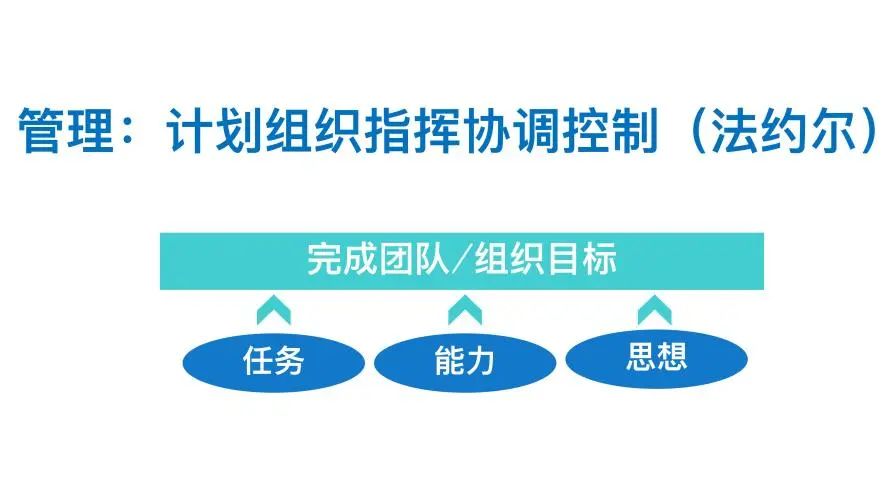 管理：计划组织指挥协调控制（法约尔）

完成团队/组织目标

任务

能力

思想